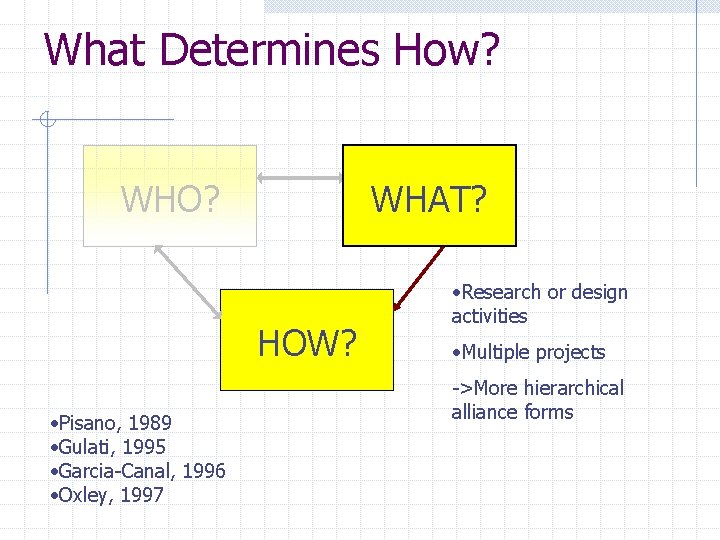 What Determines How?

WHO?

WHAT?

HOW?

•Research or design activities

•Multiple projects

->More hierarchical alliance forms

•Pisano, 1989
•Gulati, 1995
•Garcia-Canal, 1996
•Oxley, 1997